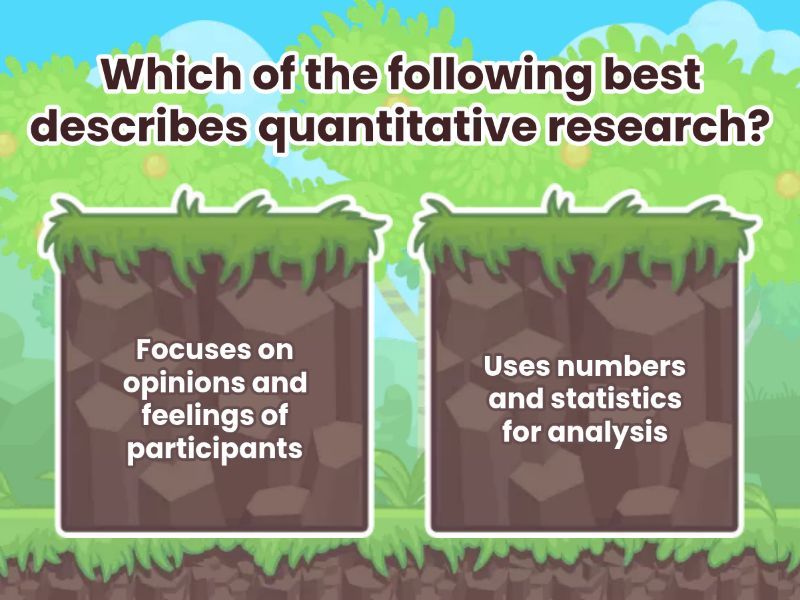 Which of the following best describes quantitative research?

Focuses on opinions and feelings of participants

Uses numbers and statistics for analysis